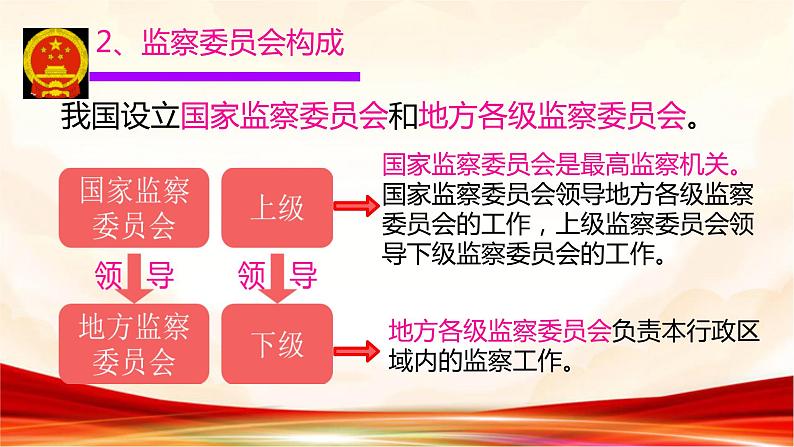 2、监察委员会构成

我国设立国家监察委员会和地方各级监察委员会。

国家监察委员会

领导

地方监察委员会

上级

领导

下级

国家监察委员会是最高监察机关。国家监察委员会领导地方各级监察委员会的工作，上级监察委员会领导下级监察委员会的工作。

地方各级监察委员会负责本行政区域内的监察工作。